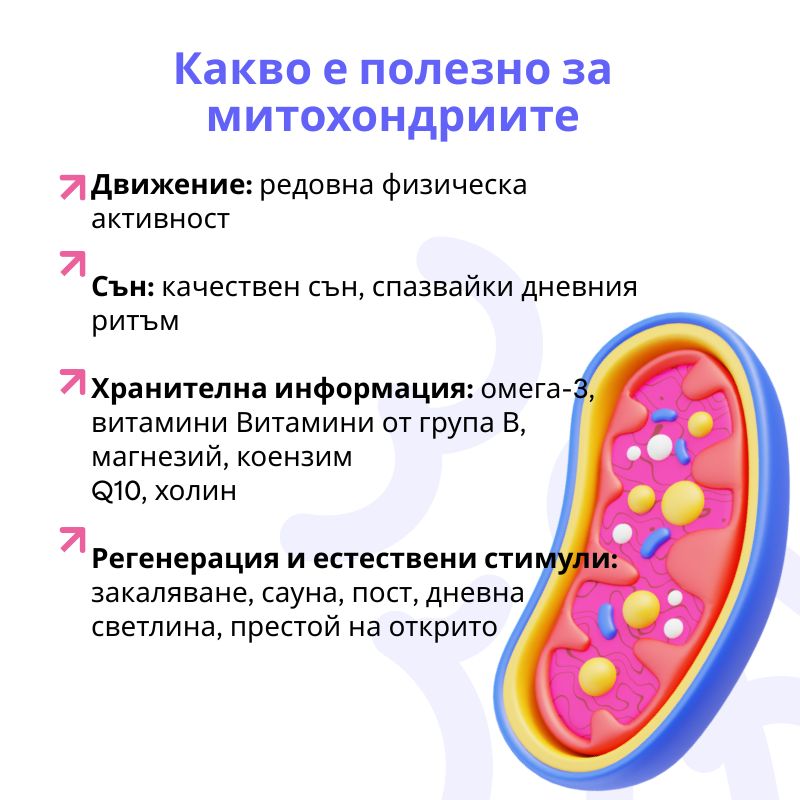 Какво е полезно за митохондриите

Движение: редовна физическа активност

Сън: качествен сън, спазвайки дневния ритъм

Хранителна информация: омега-3, витамини Витамини от група B, магнезий, коензим Q10, холин

Регенерация и естествени стимули: закаляване, сауна, пост, дневна светлина, престой на открито